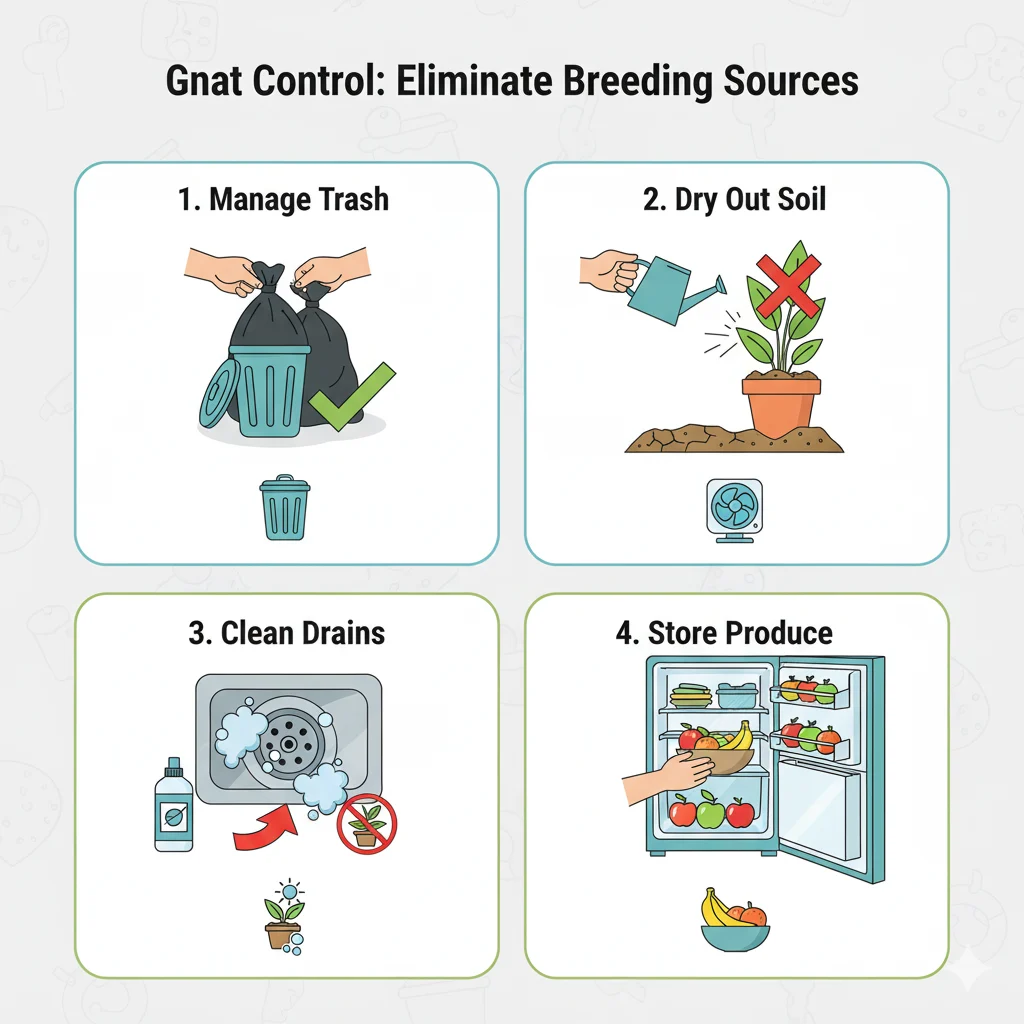 Gnat Control: Eliminate Breeding Sources

1. Manage Trash

2. Dry Out Soil

3. Clean Drains

4. Store Produce